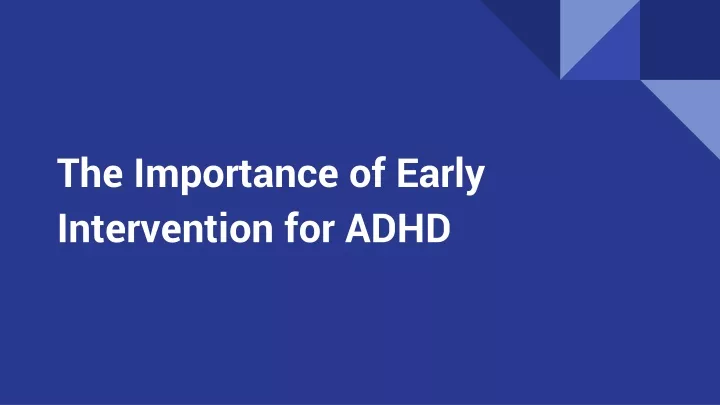 The Importance of Early Intervention for ADHD